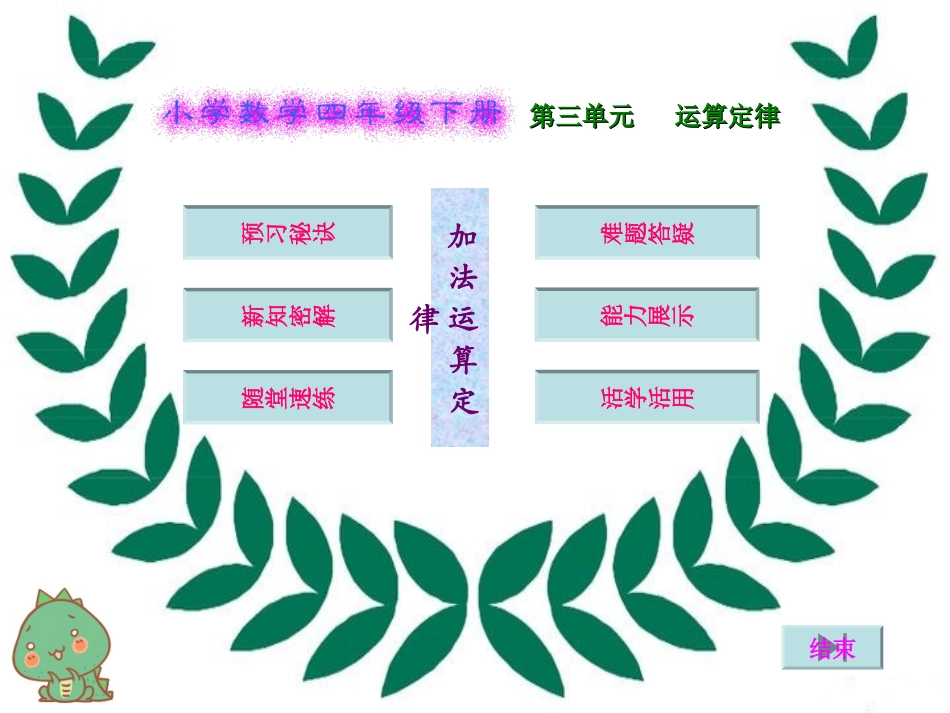 小学数学四年级下册 第三单元 运算定律

预习秘诀

新知密解

随堂速练

加法运算定律

难题答疑

能力展示

活学活用

结束